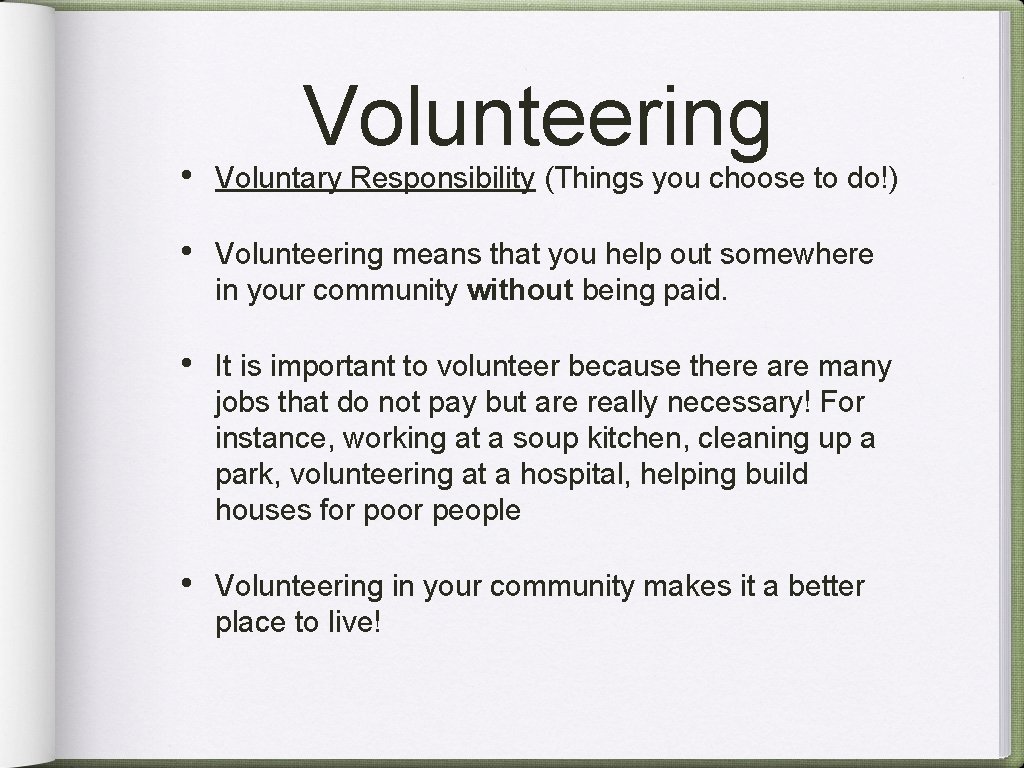 Volunteering

• Voluntary Responsibility (Things you choose to do!)

• Volunteering means that you help out somewhere in your community without being paid.

• It is important to volunteer because there are many jobs that do not pay but are really necessary! For instance, working at a soup kitchen, cleaning up a park, volunteering at a hospital, helping build houses for poor people

• Volunteering in your community makes it a better place to live!